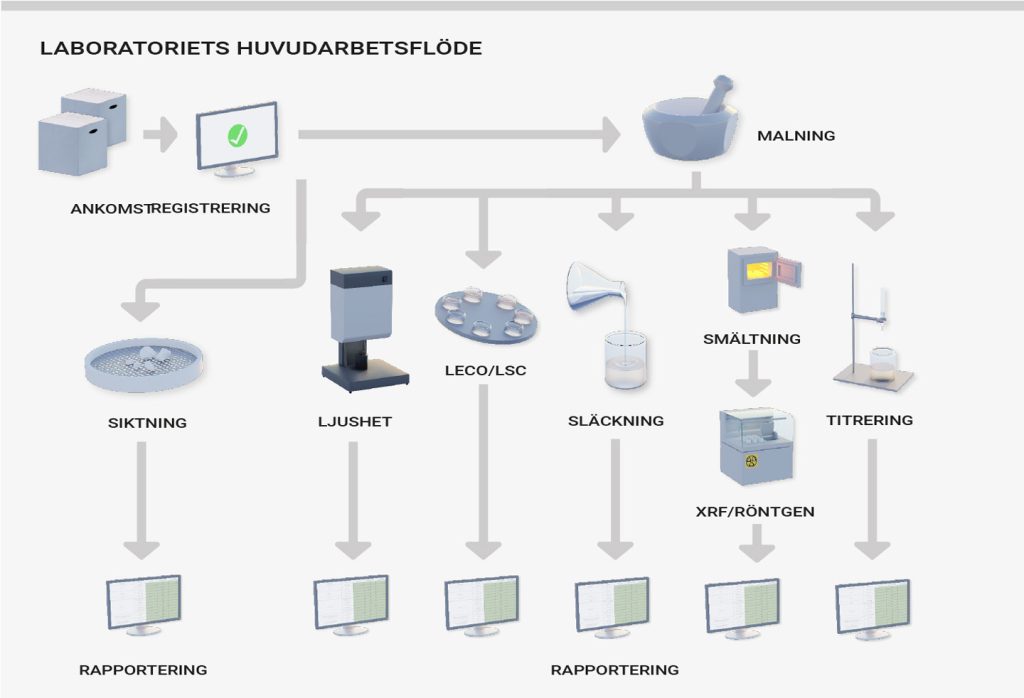 LABORATORIETS HUVUDARBETSFLÖDE

ANKOMST REGISTRERING

MALNING

SIKTNING

LJUSHET

LECO/LSC

SLÄCKNING

SMÄLTNING

XRF/RÖNTGEN

TITRERING

RAPPORTERING

RAPPORTERING